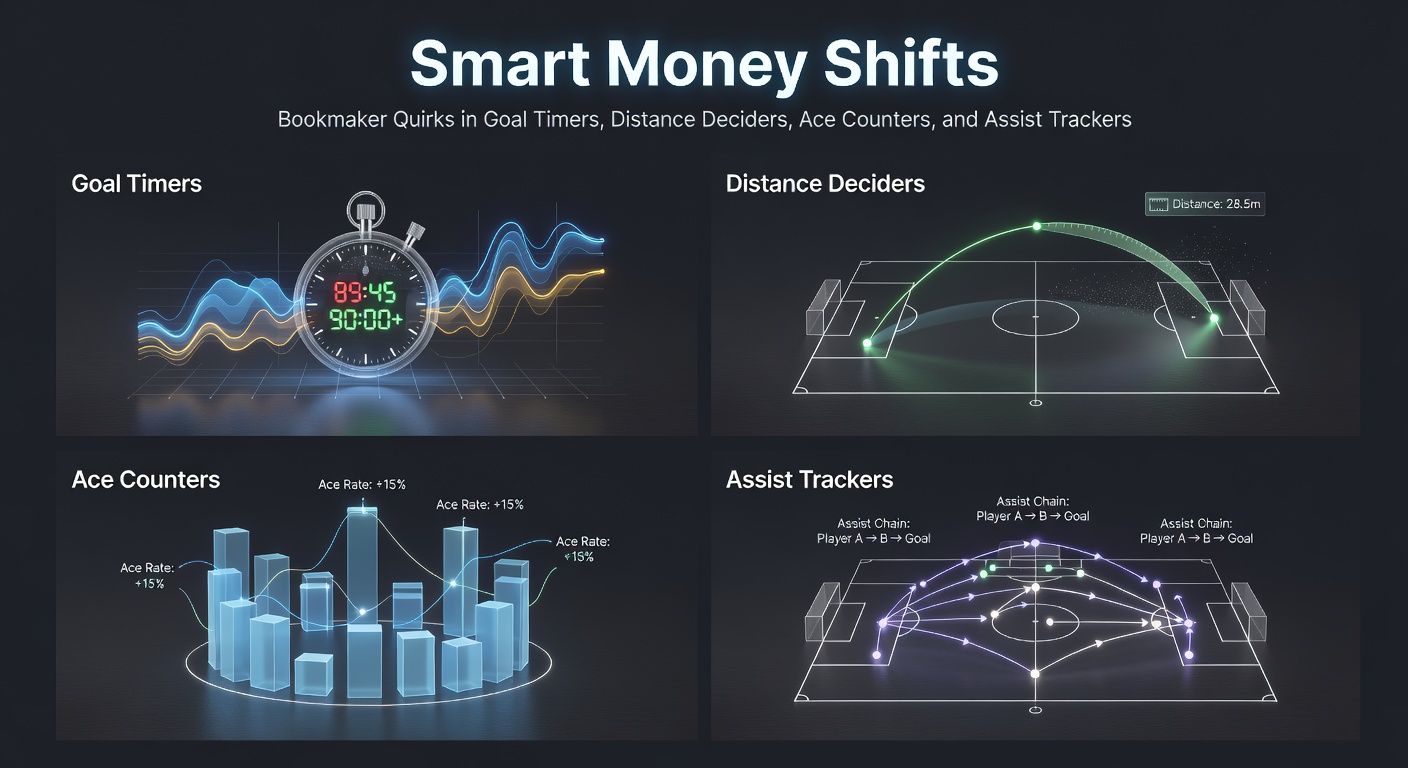 Smart Money Shifts

Bookmaker Quirks in Goal Timers, Distance Deciders, Ace Counters, and Assist Trackers

Goal Timers

89:45
90:00+

Distance Deciders

Distance: 28.5m

Ace Counters

Ace Rate: +15%

Ace Rate: +15%

Ace Rate: +15%

Ace Rate: +15%

Assist Trackers

Assist Chain:
Player A → B → Goal

Assist Chain:
Player A → B → Goal

Assist Chain:
Player A → B → Goal